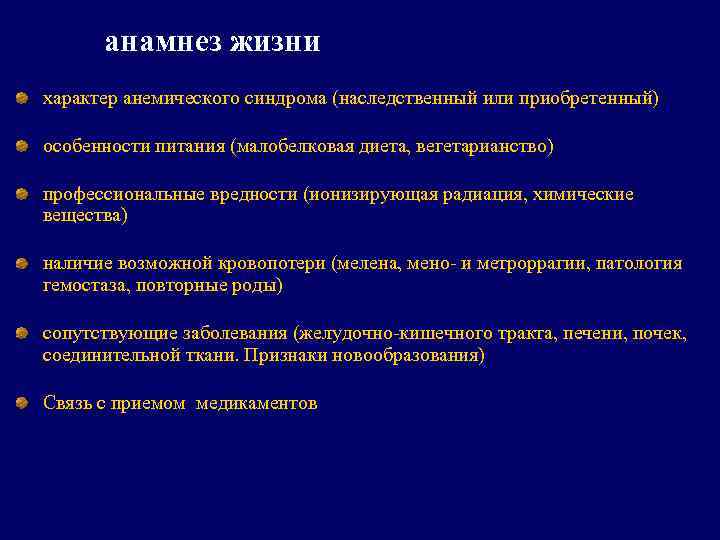 анамнез жизни

характер анемического синдрома (наследственный или приобретенный)

особенности питания (малобелковая диета, вегетарианство)

профессиональные вредности (ионизирующая радиация, химические вещества)

наличие возможной кровопотери (мелена, мено- и метроррагии, патология гемостаза, повторные роды)

сопутствующие заболевания (желудочно-кишечного тракта, печени, почек, соединительной ткани. Признаки новообразования)

Связь с приемом медикаментов